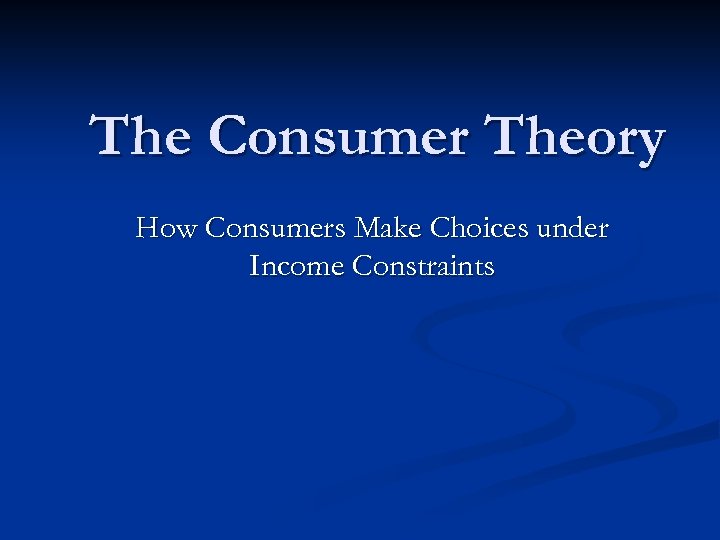 The Consumer Theory

How Consumers Make Choices under Income Constraints